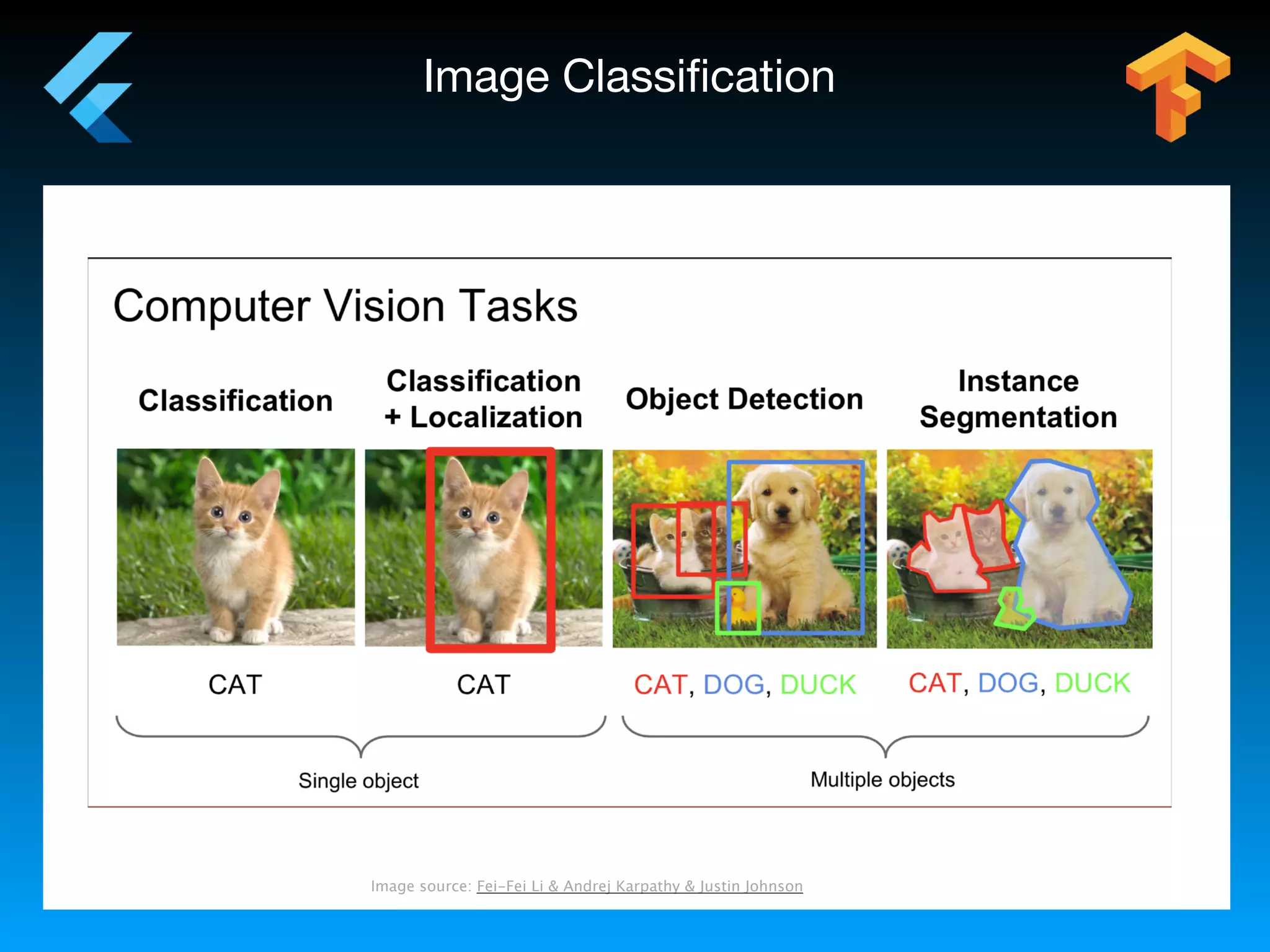 Image Classification

Computer Vision Tasks

Classification

Classification + Localization

Object Detection

Instance Segmentation

CAT

CAT

CAT, DOG, DUCK

CAT, DOG, DUCK

Single object

Multiple objects

Image source: Fei-Fei Li & Andrej Karpathy & Justin Johnson